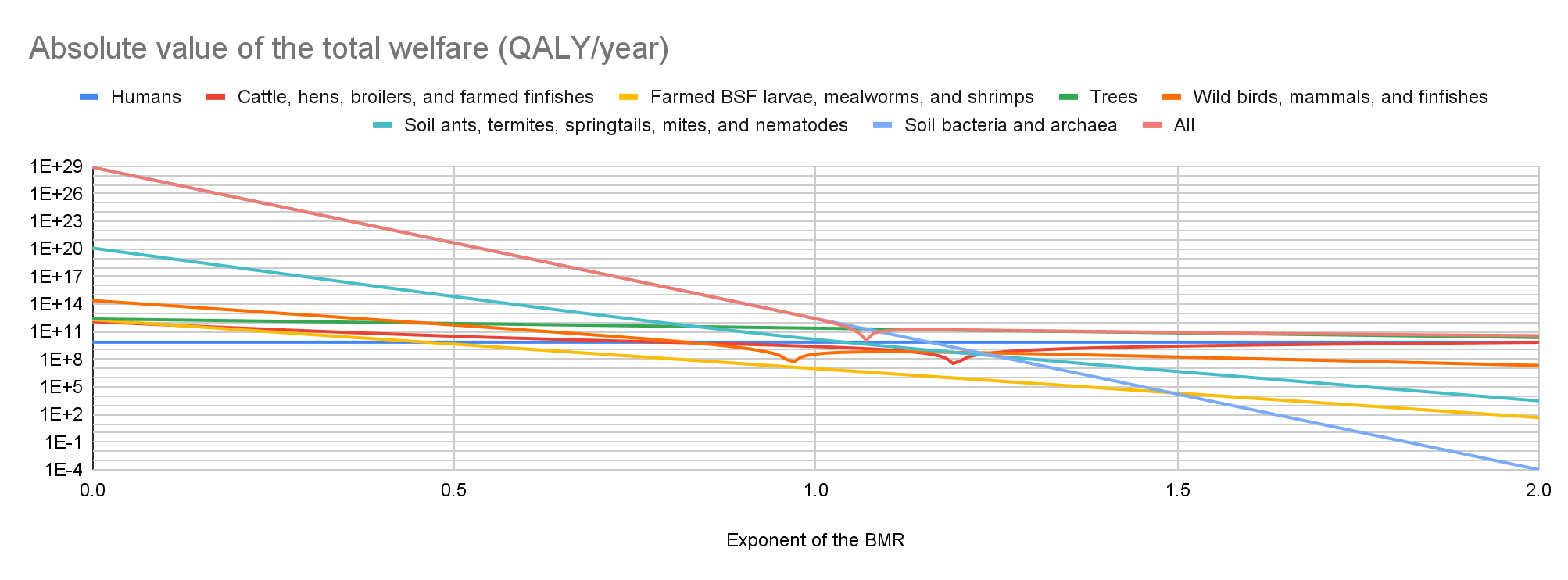 Absolute value of the total welfare (QALY/year)

Humans
Cattle, hens, broilers, and farmed finfishes
Farmed BSF larvae, mealworms, and shrimps
Trees
Wild birds, mammals, and finfishes
Soil ants, termites, springtails, mites, and nematodes
Soil bacteria and archaea
All

1E+29
1E+26
1E+23
1E+20
1E+17
1E+14
1E+11
1E+8
1E+5
1E+2
1E-1
1E-4

0.0
0.5
1.0
1.5
2.0

Exponent of the BMR